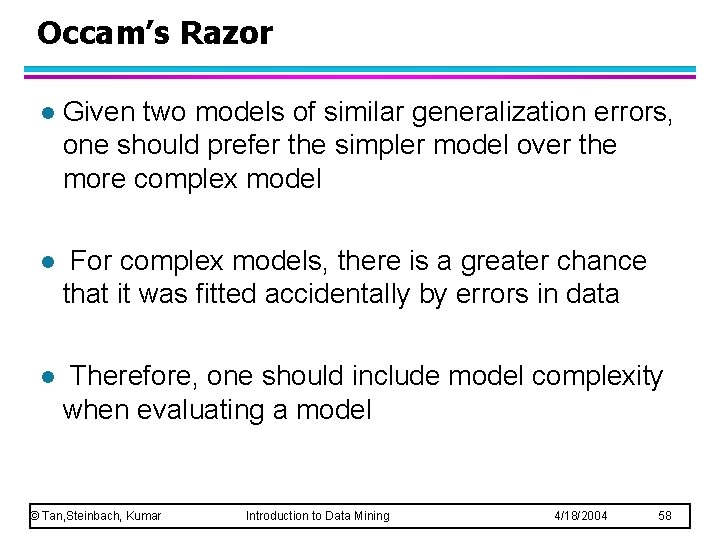 Occam's Razor

● Given two models of similar generalization errors, one should prefer the simpler model over the more complex model

● For complex models, there is a greater chance that it was fitted accidentally by errors in data

● Therefore, one should include model complexity when evaluating a model

© Tan,Steinbach, Kumar Introduction to Data Mining 4/18/2004 58